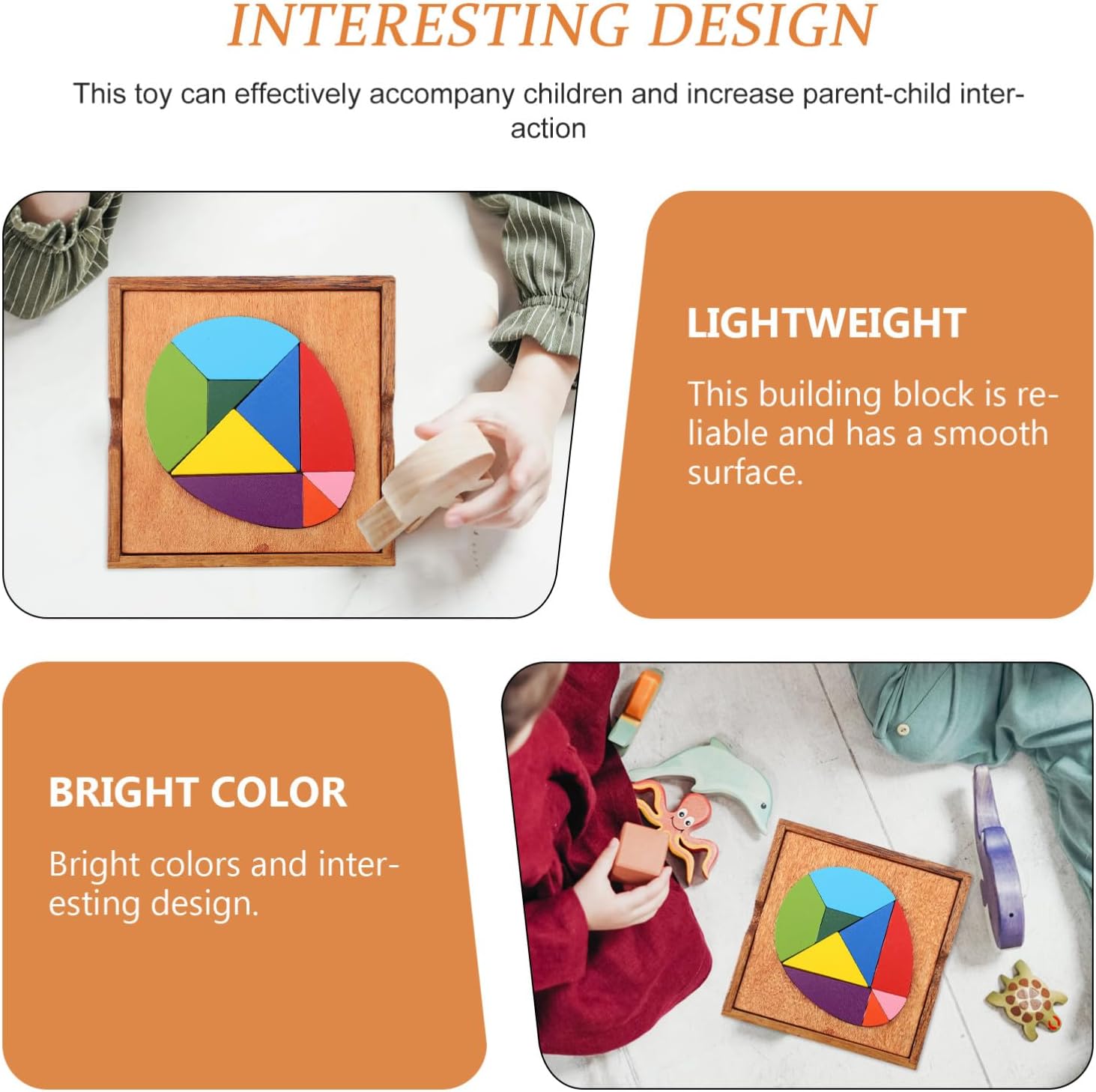 INTERESTING DESIGN

This toy can effectively accompany children and increase parent-child interaction

LIGHTWEIGHT

This building block is reliable and has a smooth surface.

BRIGHT COLOR

Bright colors and interesting design.